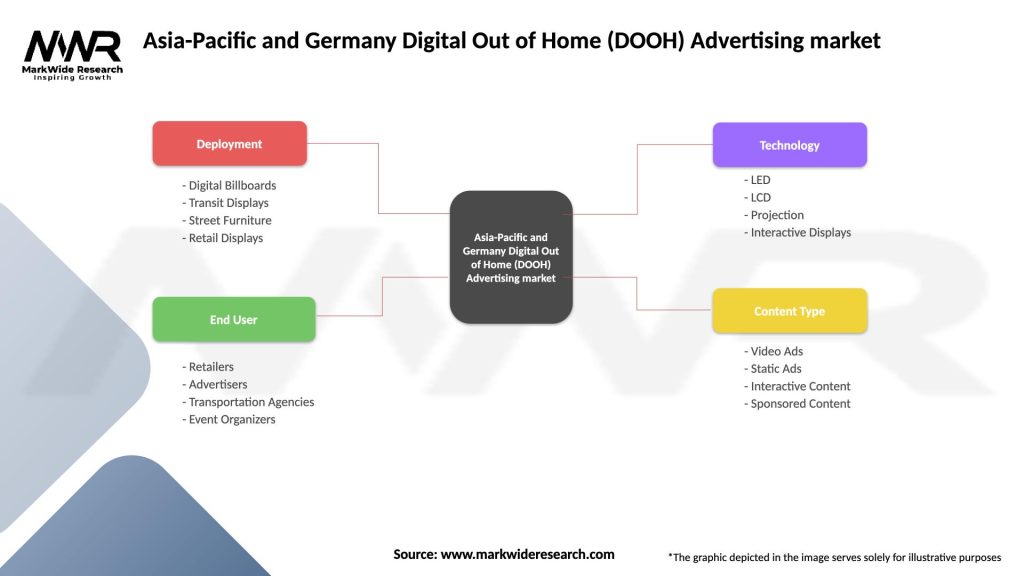 MWR
MarkWide Research
Inspiring Growth

Asia-Pacific and Germany Digital Out of Home (DOOH) Advertising market

Deployment
- Digital Billboards
- Transit Displays
- Street Furniture
- Retail Displays

End User
- Retailers
- Advertisers
- Transportation Agencies
- Event Organizers

Asia-Pacific and Germany Digital Out of Home (DOOH) Advertising market

Technology
- LED
- LCD
- Projection
- Interactive Displays

Content Type
- Video Ads
- Static Ads
- Interactive Content
- Sponsored Content

Source: www.markwideresearch.com

*The graphic depicted in the image serves solely for illustrative purposes